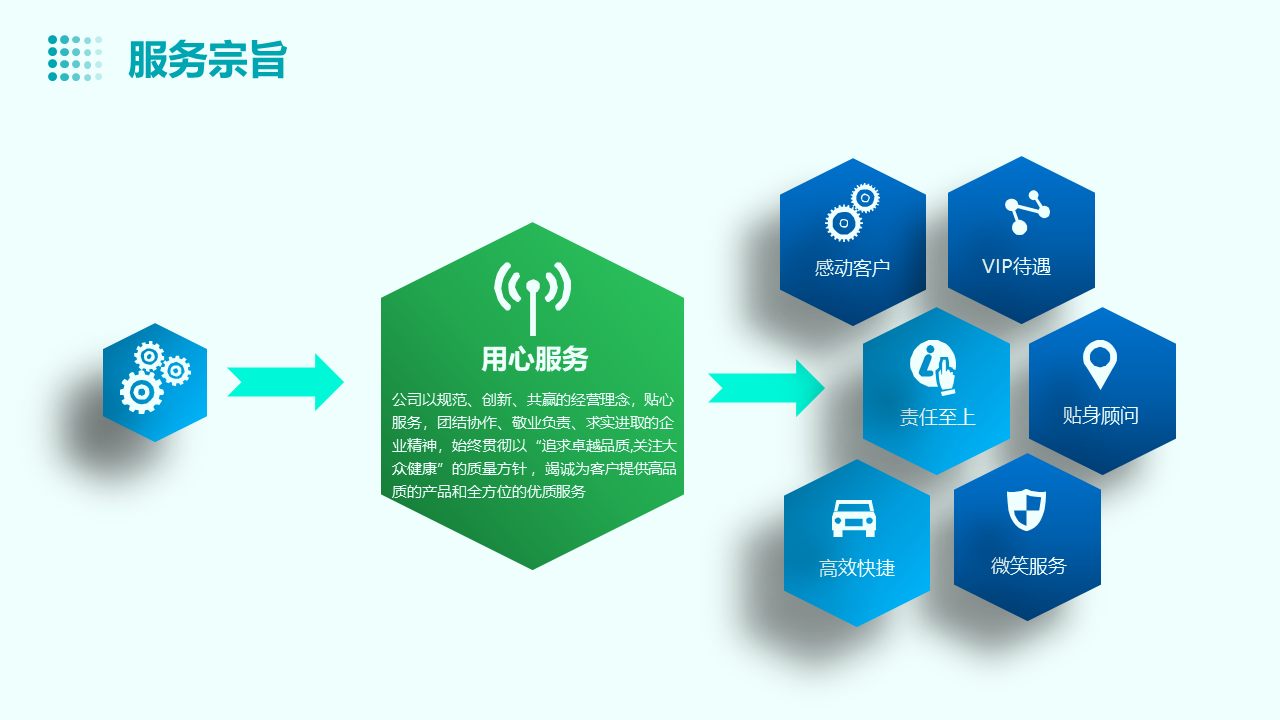 服务宗旨

用心服务

公司以规范、创新、共赢的经营理念，贴心服务，团结协作、敬业负责、求实进取的企业精神，始终贯彻以“追求卓越品质,关注大众健康”的质量方针，竭诚为客户提供高品质的产品和全方位的优质服务

感动客户

VIP待遇

责任至上

贴身顾问

高效快捷

微笑服务